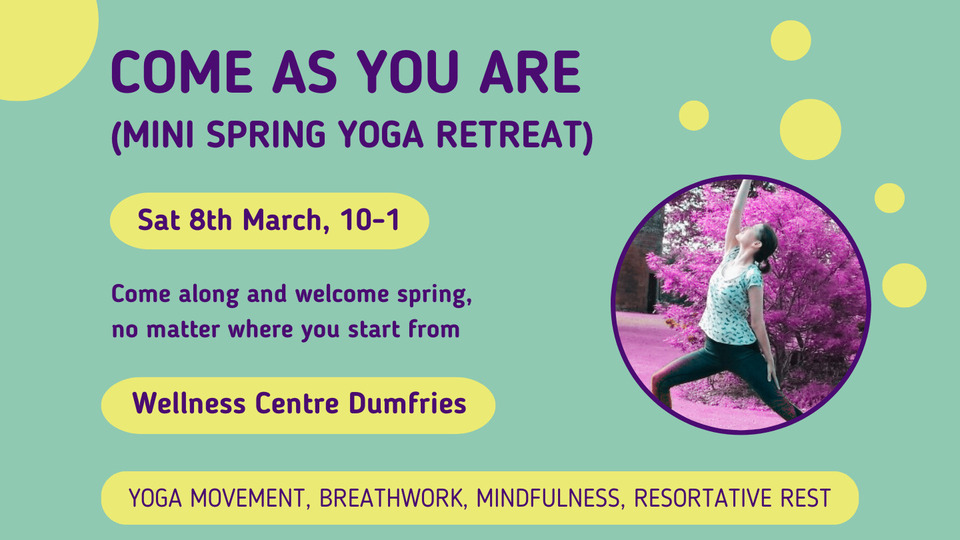 COME AS YOU ARE
(MINI SPRING YOGA RETREAT)

Sat 8th March, 10-1

Come along and welcome spring, no matter where you start from

Wellness Centre Dumfries

YOGA MOVEMENT, BREATHWORK, MINDFULNESS, RESORTATIVE REST